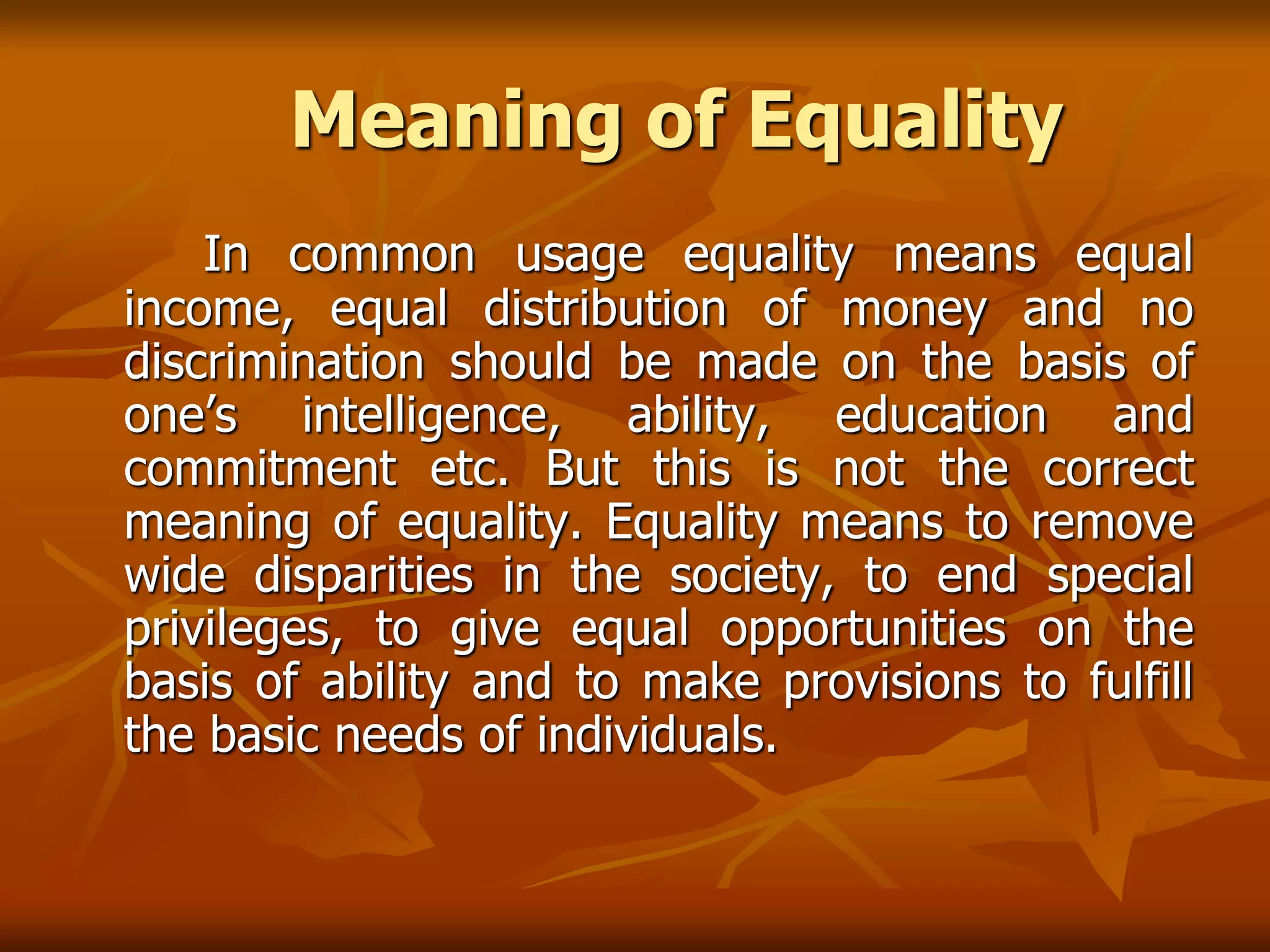 Meaning of Equality

In common usage equality means equal income, equal distribution of money and no discrimination should be made on the basis of one’s intelligence, ability, education and commitment etc. But this is not the correct meaning of equality. Equality means to remove wide disparities in the society, to end special privileges, to give equal opportunities on the basis of ability and to make provisions to fulfill the basic needs of individuals.